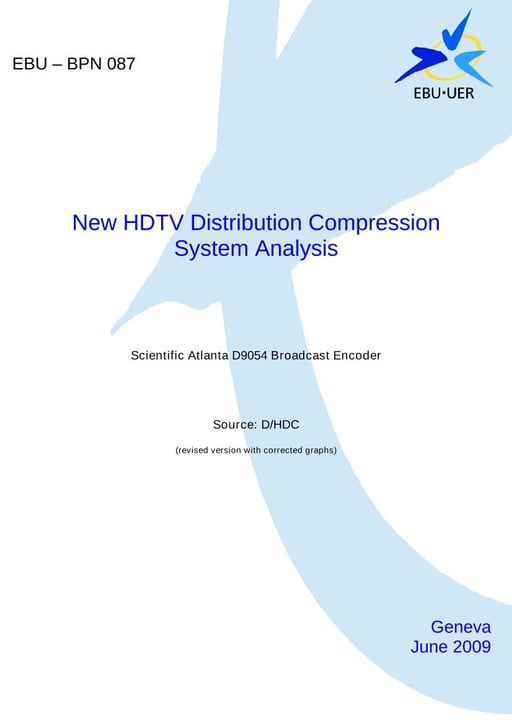 EBU – BPN 087

EBU·UER

New HDTV Distribution Compression System Analysis

Scientific Atlanta D9054 Broadcast Encoder

Source: D/HDC

(revised version with corrected graphs)

Geneva
June 2009